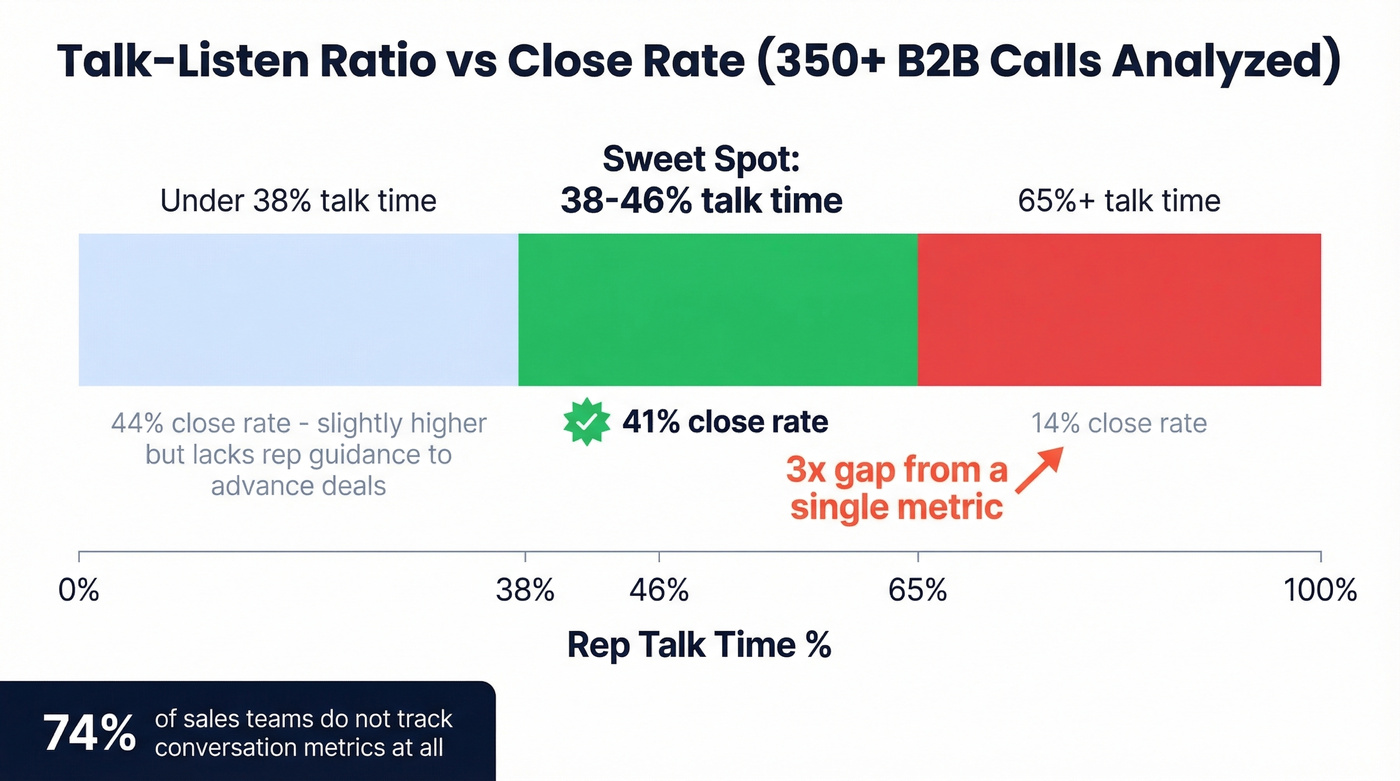 Talk-Listen Ratio vs Close Rate (350+ B2B Calls Analyzed)

Under 38% talk time

Sweet Spot:
38-46% talk time

65%+ talk time

44% close rate - slightly higher but lacks rep guidance to advance deals

41% close rate

14% close rate

3x gap from a single metric

0%

38%

46%

65%

100%

Rep Talk Time %

74% of sales teams do not track conversation metrics at all